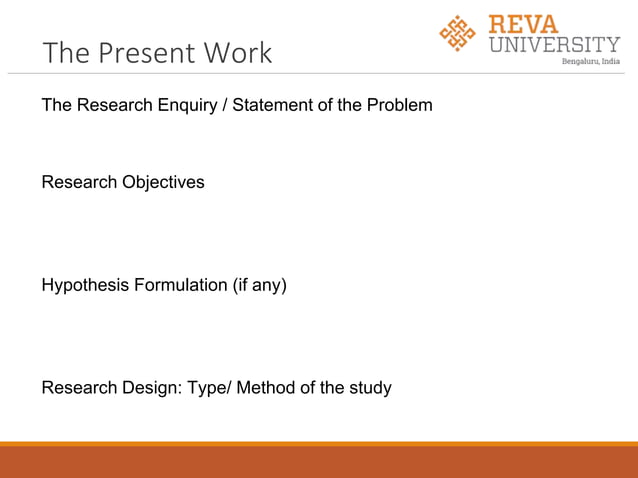 The Present Work

REVA
UNIVERSITY
Bengaluru, India

The Research Enquiry / Statement of the Problem

Research Objectives

Hypothesis Formulation (if any)

Research Design: Type/ Method of the study